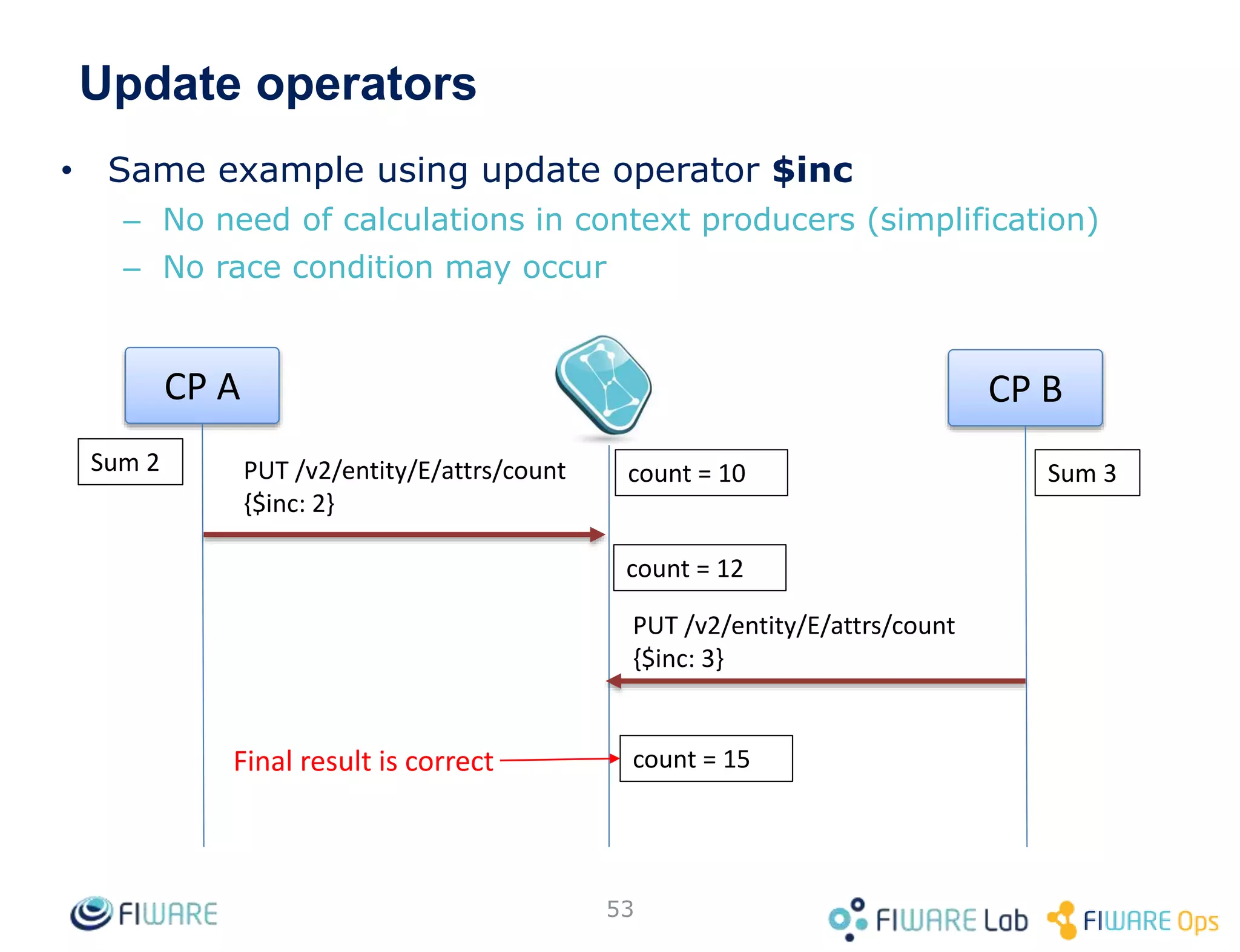 Update operators

• Same example using update operator **$inc**
  – No need of calculations in context producers (simplification)
  – No race condition may occur

CP A

CP B

Sum 2

PUT /v2/entity/E/attrs/count
{$inc: 2}

count = 10

Sum 3

count = 12

PUT /v2/entity/E/attrs/count
{$inc: 3}

Final result is correct

count = 15

FIWARE

53

FIWARE Lab

FIWARE Ops